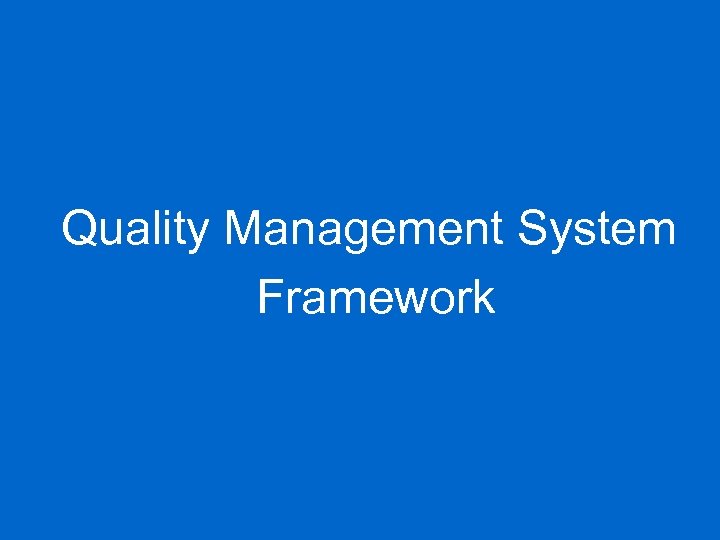 Quality Management System Framework